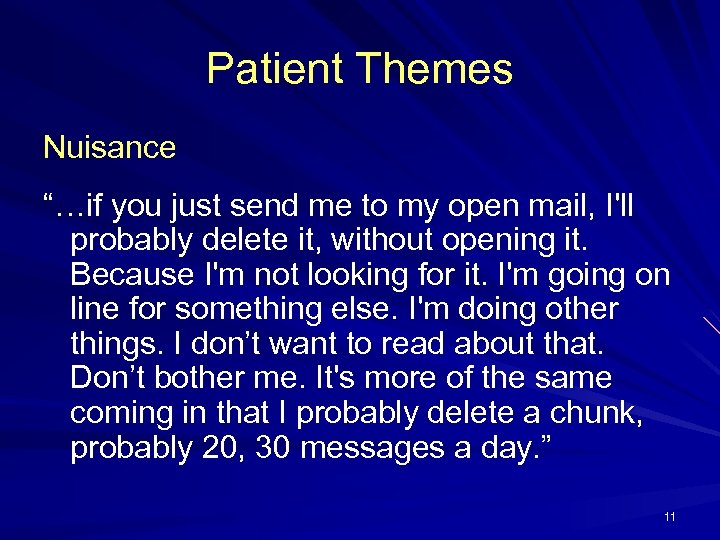 Patient Themes

Nuisance

“…if you just send me to my open mail, I'll probably delete it, without opening it. Because I'm not looking for it. I'm going on line for something else. I'm doing other things. I don’t want to read about that. Don’t bother me. It's more of the same coming in that I probably delete a chunk, probably 20, 30 messages a day.”

11